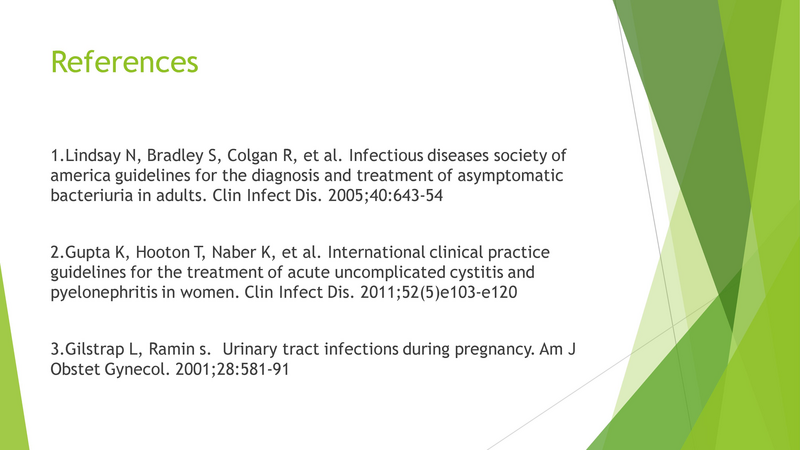 References

1.Lindsay N, Bradley S, Colgan R, et al. Infectious diseases society of america guidelines for the diagnosis and treatment of asymptomatic bacteriuria in adults. Clin Infect Dis. 2005;40:643-54

2.Gupta K, Hooton T, Naber K, et al. International clinical practice guidelines for the treatment of acute uncomplicated cystitis and pyelonephritis in women. Clin Infect Dis. 2011;52(5)e103-e120

3.Gilstrap L, Ramin s. Urinary tract infections during pregnancy. Am J Obstet Gynecol. 2001;28:581-91